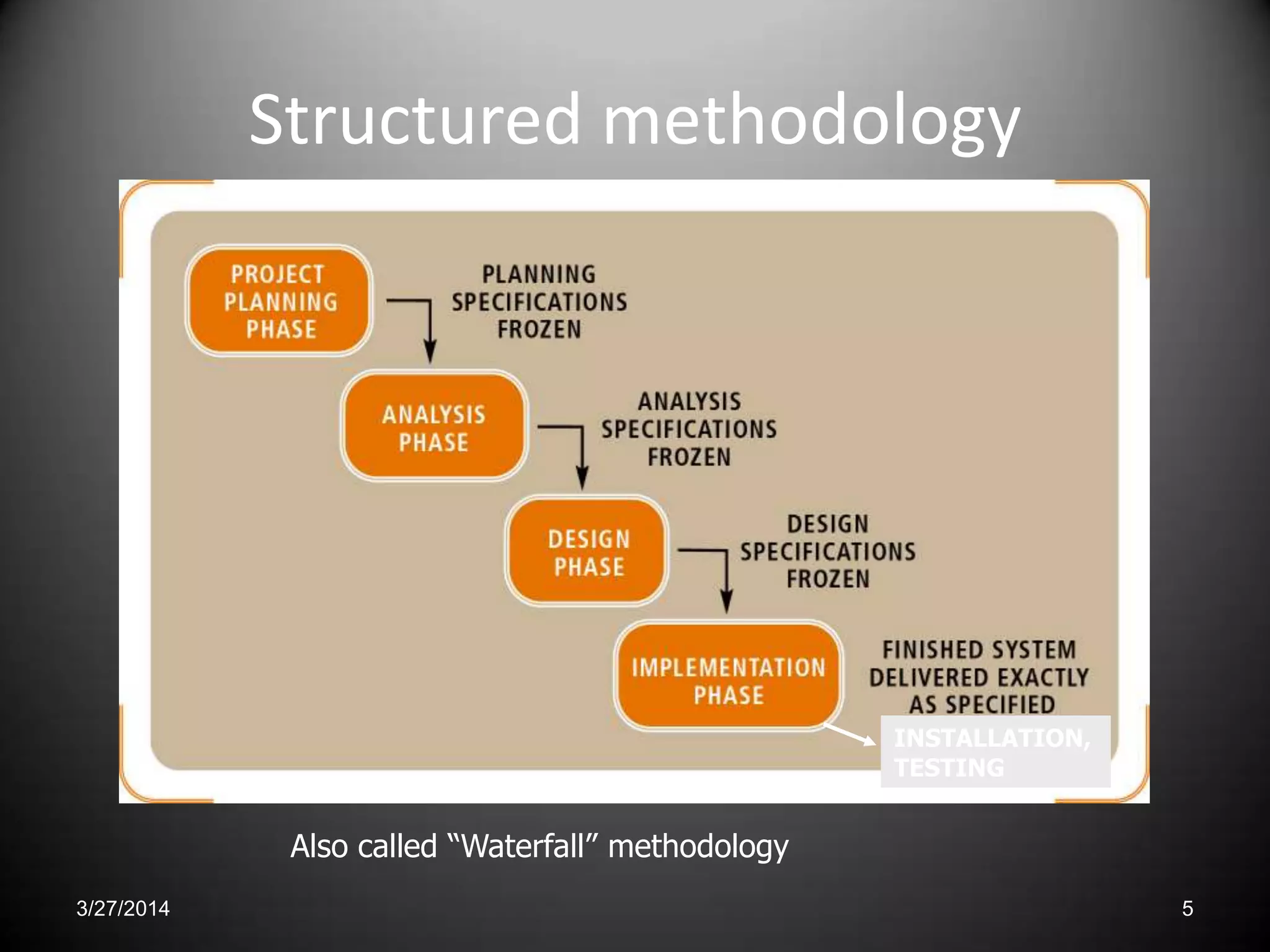 Structured methodology

PROJECT PLANNING PHASE

PLANNING SPECIFICATIONS FROZEN

ANALYSIS PHASE

ANALYSIS SPECIFICATIONS FROZEN

DESIGN PHASE

DESIGN SPECIFICATIONS FROZEN

IMPLEMENTATION PHASE

FINISHED SYSTEM DELIVERED EXACTLY AS SPECIFIED

INSTALLATION, TESTING

Also called “Waterfall” methodology

3/27/2014

5